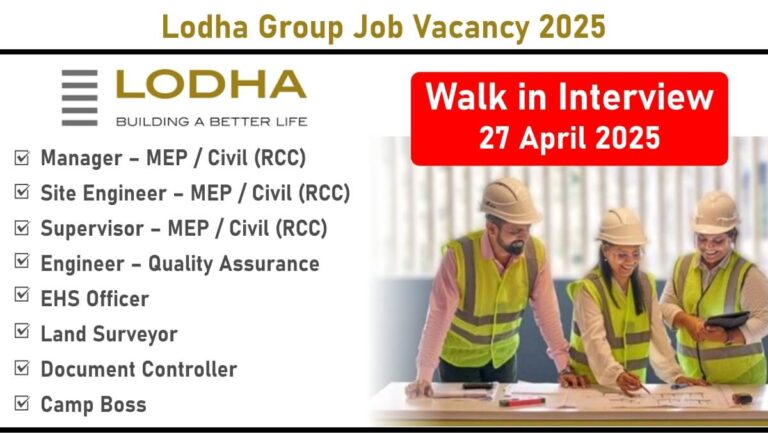 Lodha Group Job Vacancy 2025

LODHA
BUILDING A BETTER LIFE

Walk in Interview
27 April 2025

☑ Manager – MEP / Civil (RCC)
☑ Site Engineer – MEP / Civil (RCC)
☑ Supervisor – MEP / Civil (RCC)
☑ Engineer – Quality Assurance
☑ EHS Officer
☑ Land Surveyor
☑ Document Controller
☑ Camp Boss